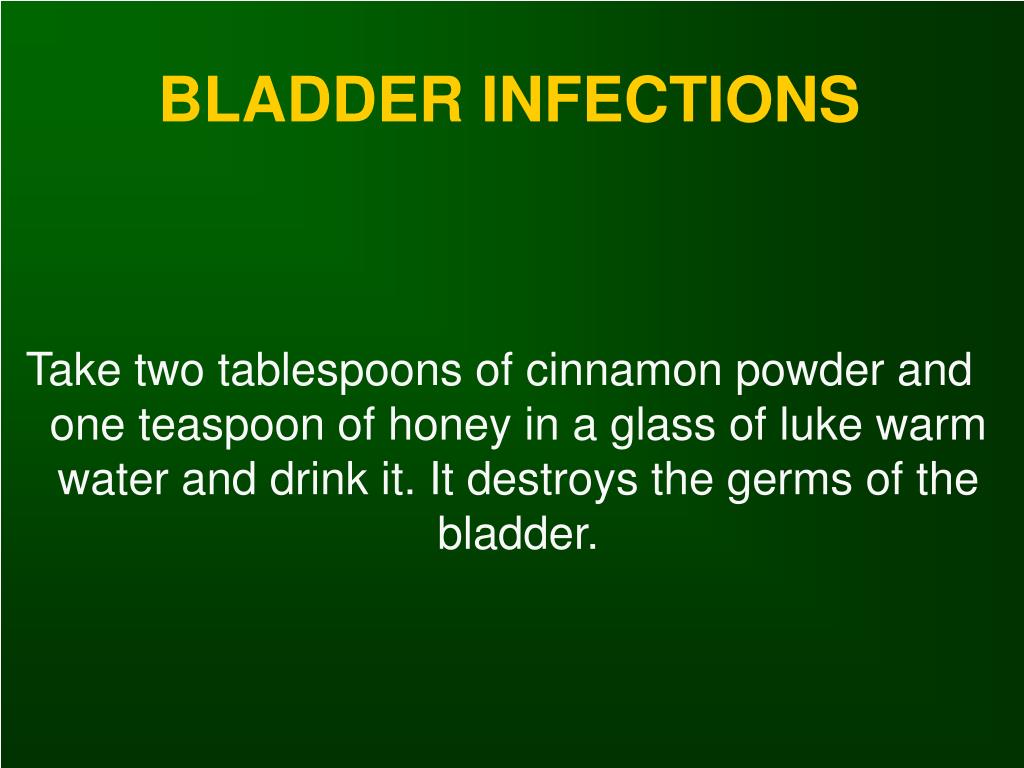 BLADDER INFECTIONS

Take two tablespoons of cinnamon powder and one teaspoon of honey in a glass of luke warm water and drink it. It destroys the germs of the bladder.